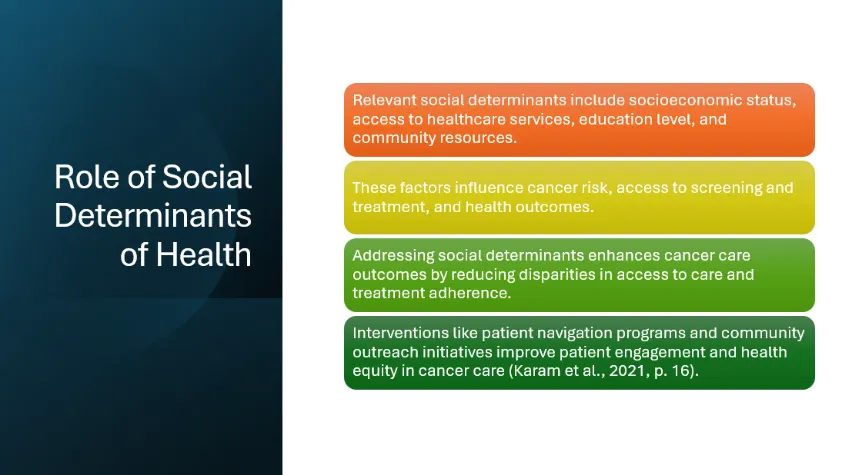 Role of Social Determinants of Health

Relevant social determinants include socioeconomic status, access to healthcare services, education level, and community resources.

These factors influence cancer risk, access to screening and treatment, and health outcomes.

Addressing social determinants enhances cancer care outcomes by reducing disparities in access to care and treatment adherence.

Interventions like patient navigation programs and community outreach initiatives improve patient engagement and health equity in cancer care (Karam et al., 2021, p. 16).